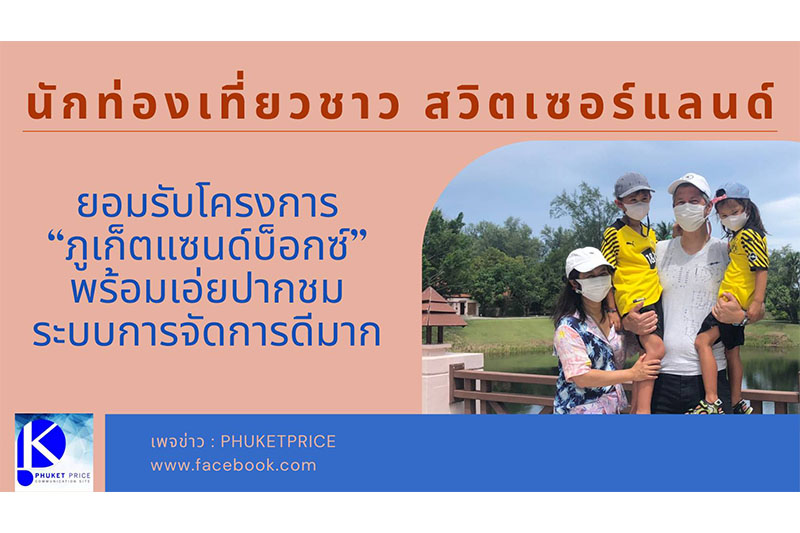 นักท่องเที่ยวชาว สวิตเซอร์แลนด์

ยอมรับโครงการ “ภูเก็ตแซนด์บ็อกซ์” พร้อมเอ่ยปากชม ระบบการจัดการดีมาก

PHUKET PRICE
COMMUNICATION SITE

เพจข่าว : PHUKETPRICE
www.facebook.com